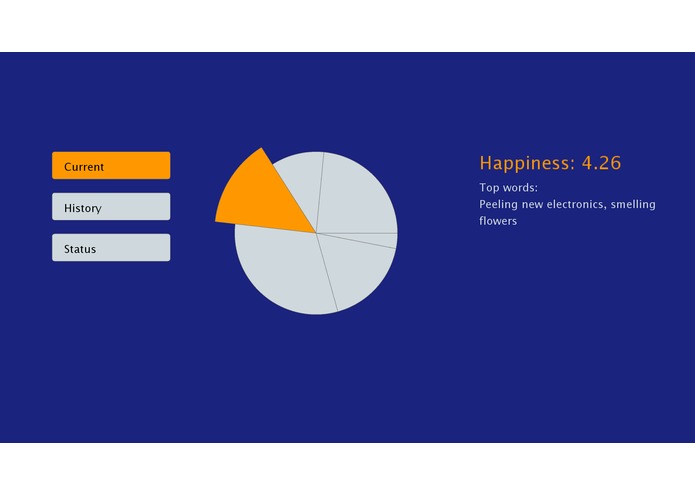 Current

History

Status

Happiness: 4.26

Top words:
Peeling new electronics, smelling flowers